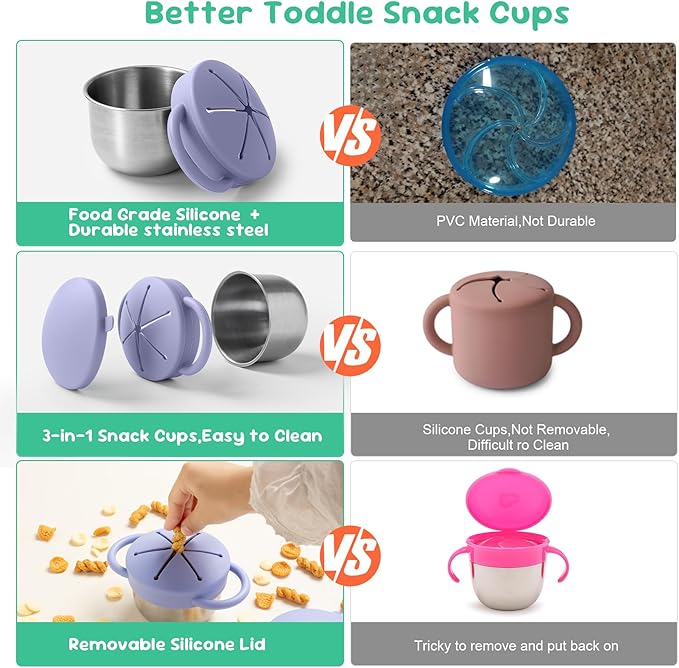 Better Toddle Snack Cups

Food Grade Silicone + Durable stainless steel

VS

PVC Material,Not Durable

3-in-1 Snack Cups,Easy to Clean

VS

Silicone Cups,Not Removable, Difficult ro Clean

Removable Silicone Lid

VS

Tricky to remove and put back on